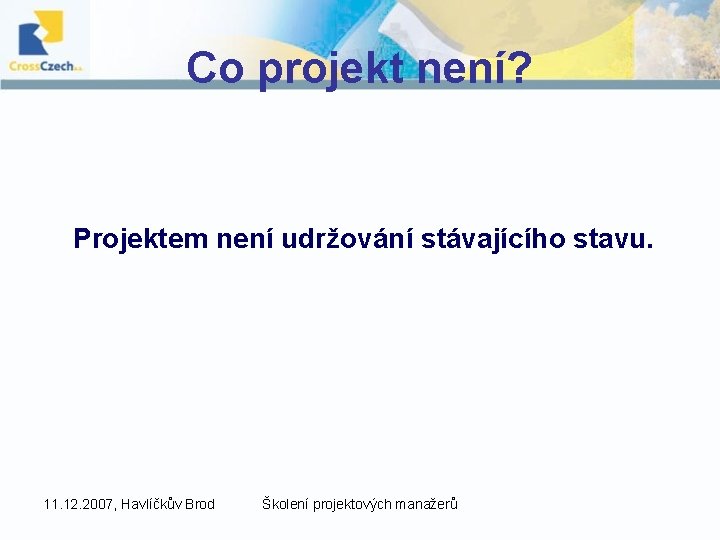 CrossCzech a.s.

Co projekt není?

Projektem není udržování stávajícího stavu.

11.12.2007, Havlíčkův Brod

Školení projektových manažerů